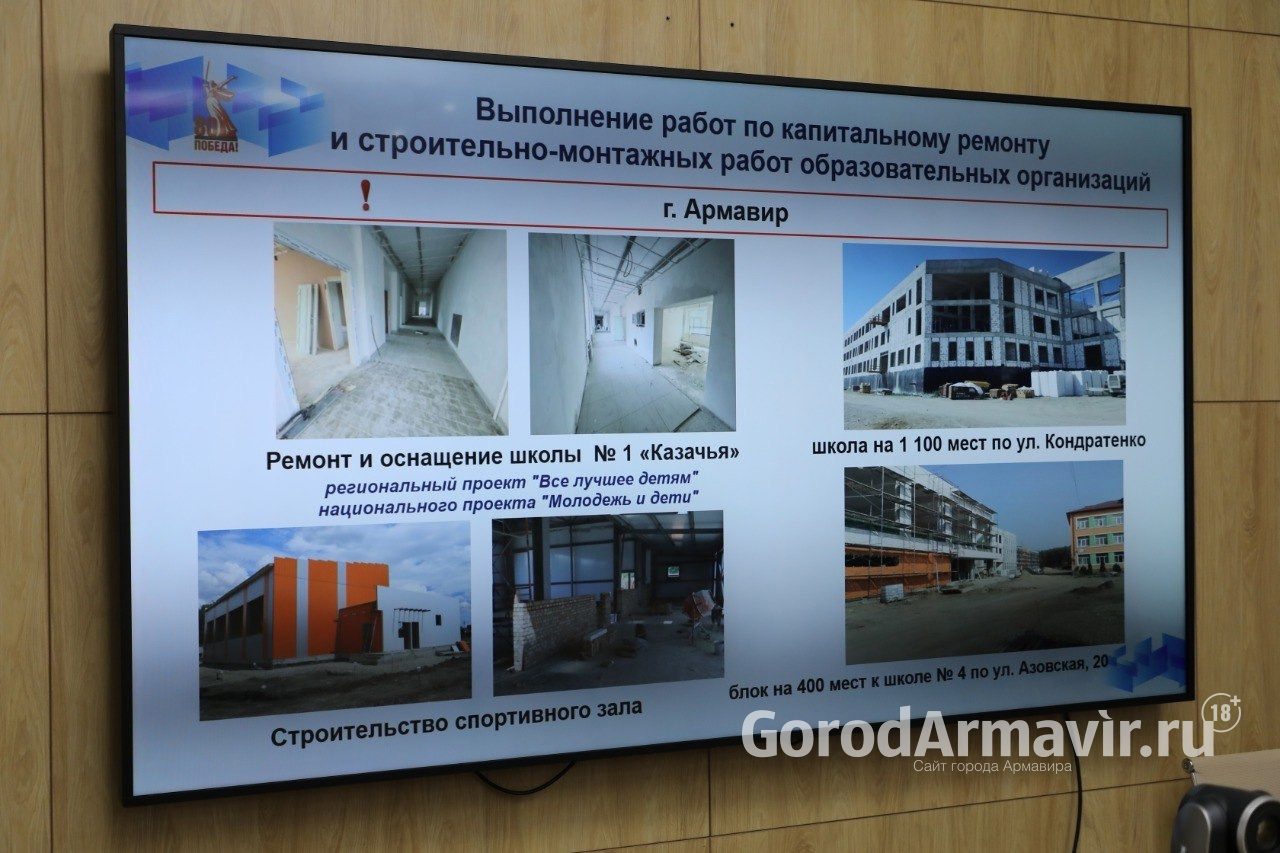 ПОБЕДА!

Выполнение работ по капитальному ремонту и строительно-монтажных работ образовательных организаций

!

г. Армавир

Ремонт и оснащение школы № 1 «Казачья»

региональный проект "Все лучшее детям" национального проекта "Молодежь и дети"

школа на 1 100 мест по ул. Кондратенко

Строительство спортивного зала

блок на 400 мест к школе № 4 по ул. Азовская, 20

GorodArmavir.ru 18+
Сайт города Армавира